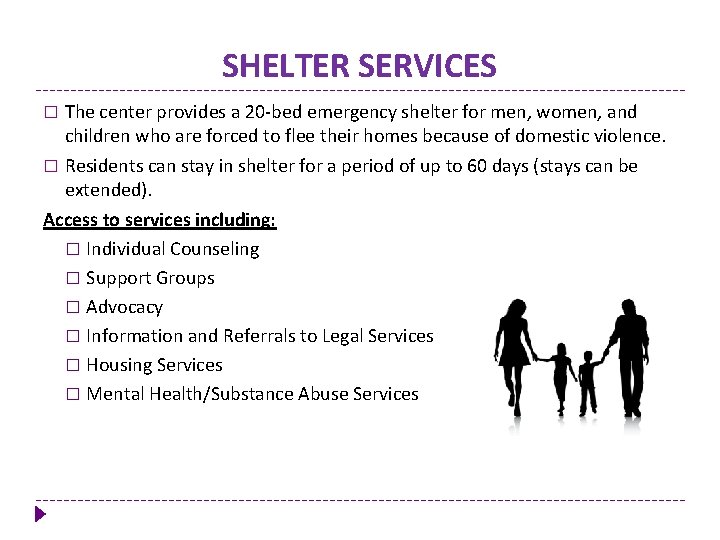 SHELTER SERVICES

□ The center provides a 20-bed emergency shelter for men, women, and children who are forced to flee their homes because of domestic violence.

□ Residents can stay in shelter for a period of up to 60 days (stays can be extended).

Access to services including:

□ Individual Counseling

□ Support Groups

□ Advocacy

□ Information and Referrals to Legal Services

□ Housing Services

□ Mental Health/Substance Abuse Services